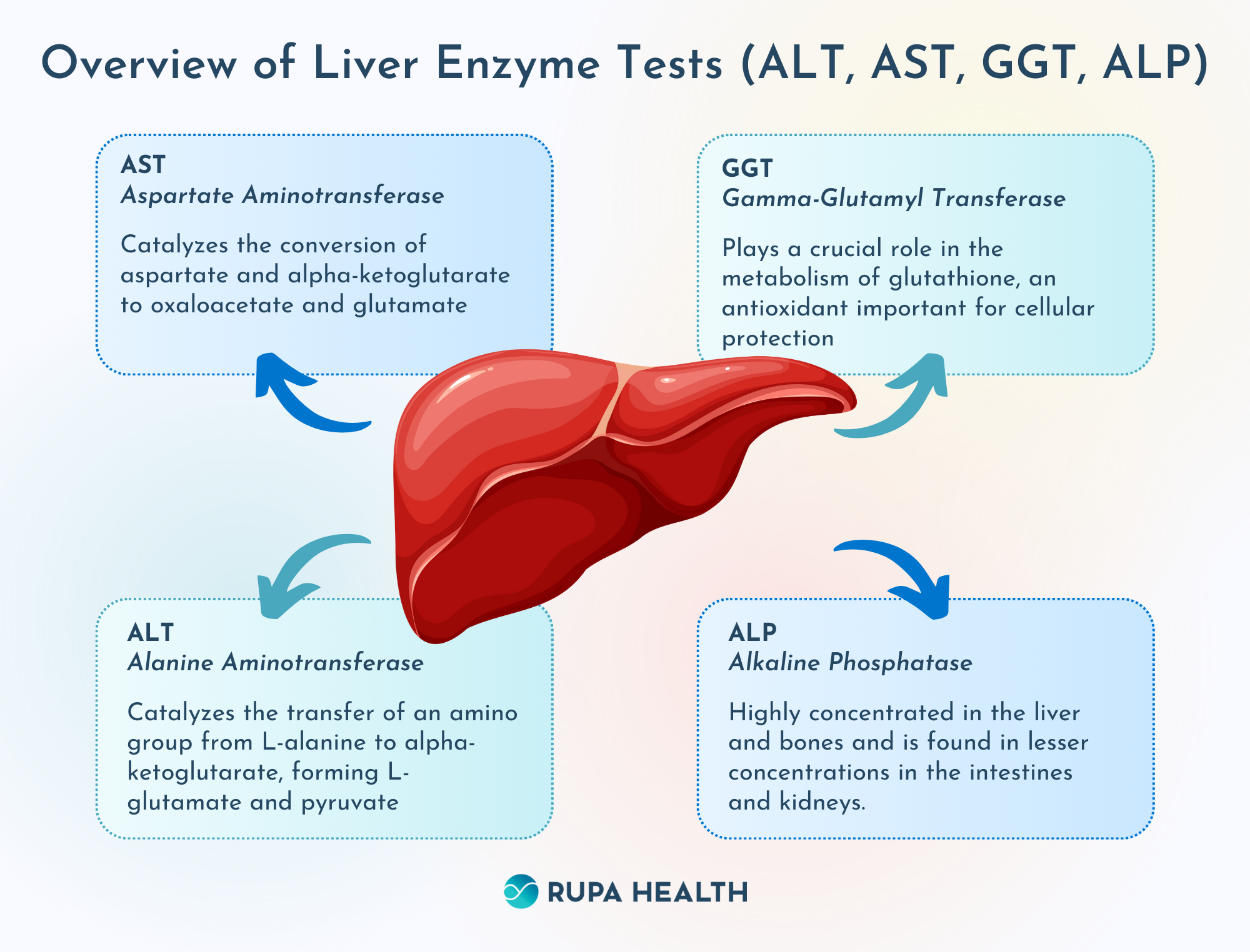 Overview of Liver Enzyme Tests (ALT, AST, GGT, ALP)

AST
Aspartate Aminotransferase

Catalyzes the conversion of aspartate and alpha-ketoglutarate to oxaloacetate and glutamate

GGT
Gamma-Glutamyl Transferase

Plays a crucial role in the metabolism of glutathione, an antioxidant important for cellular protection

ALT
Alanine Aminotransferase

Catalyzes the transfer of an amino group from L-alanine to alpha-ketoglutarate, forming L-glutamate and pyruvate

ALP
Alkaline Phosphatase

Highly concentrated in the liver and bones and is found in lesser concentrations in the intestines and kidneys.

RUPA HEALTH